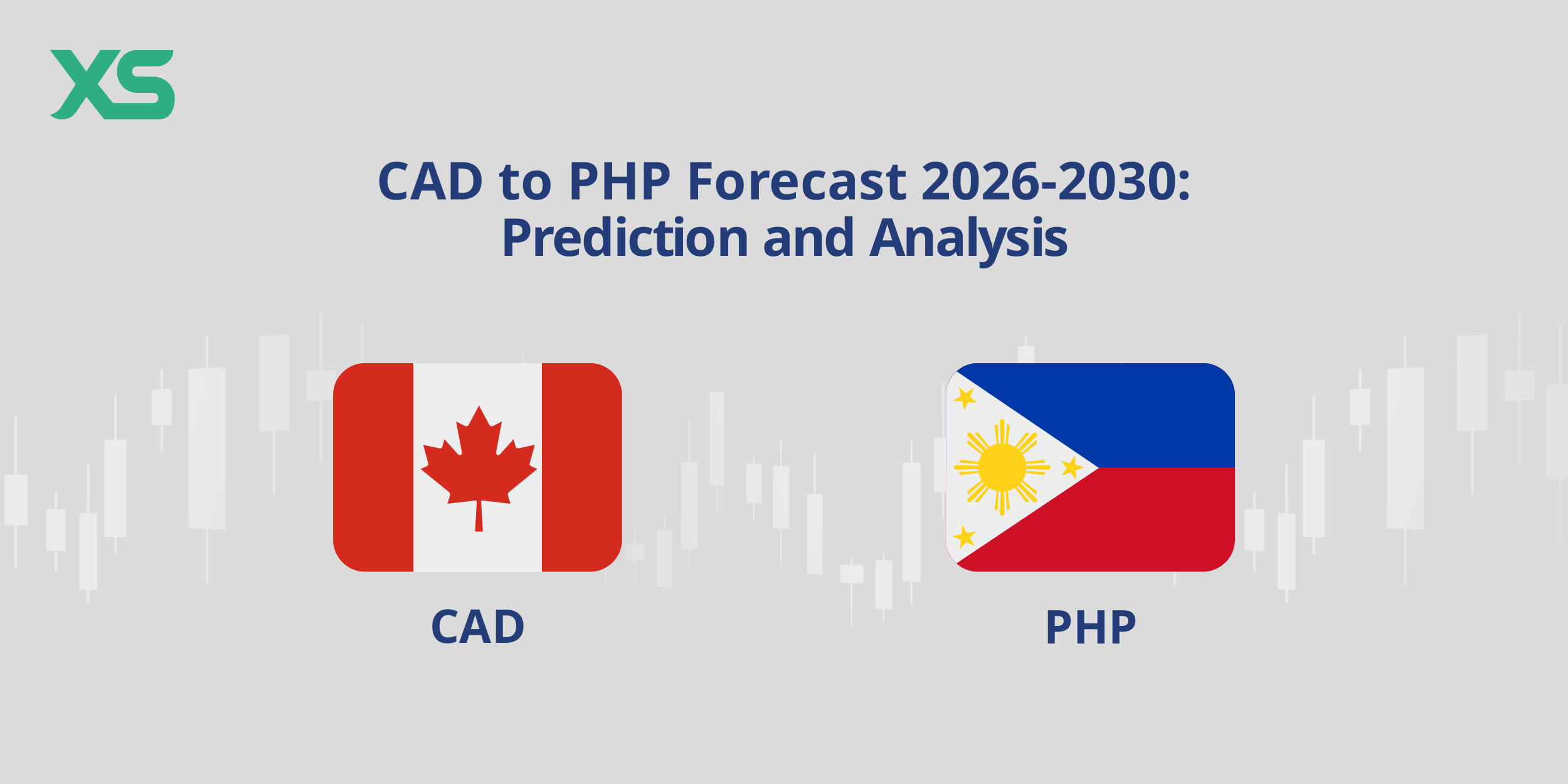 XS

CAD to PHP Forecast 2026-2030: Prediction and Analysis

CAD

PHP